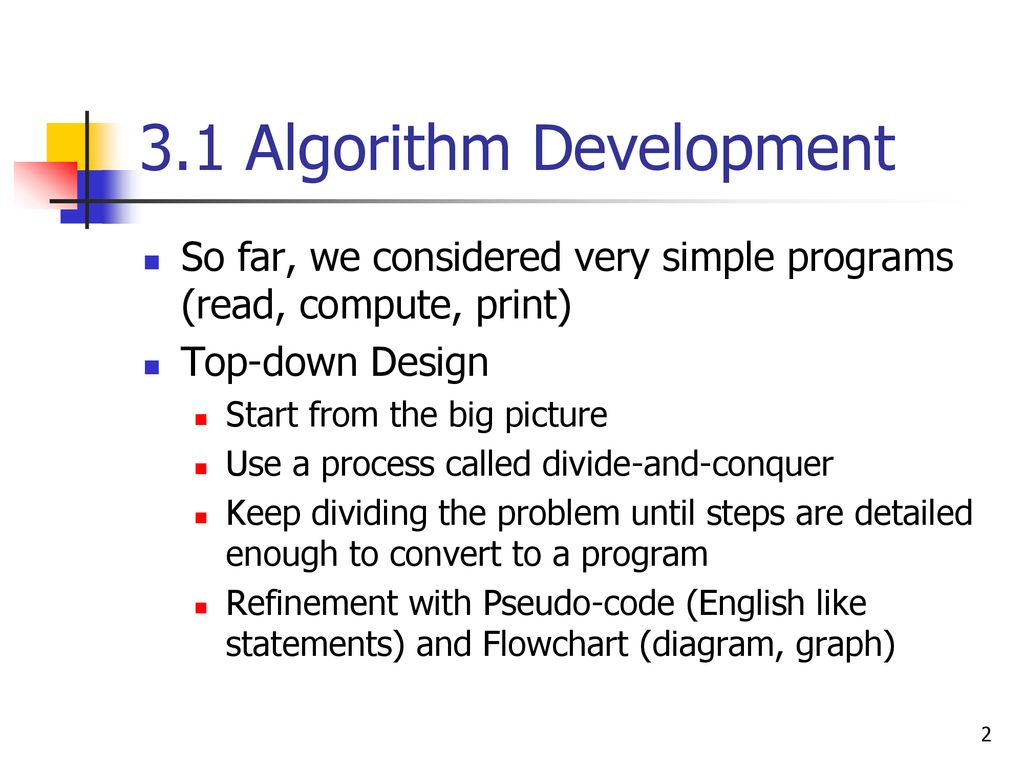 3.1 Algorithm Development

So far, we considered very simple programs (read, compute, print)

Top-down Design

Start from the big picture

Use a process called divide-and-conquer

Keep dividing the problem until steps are detailed enough to convert to a program

Refinement with Pseudo-code (English like statements) and Flowchart (diagram, graph)

2